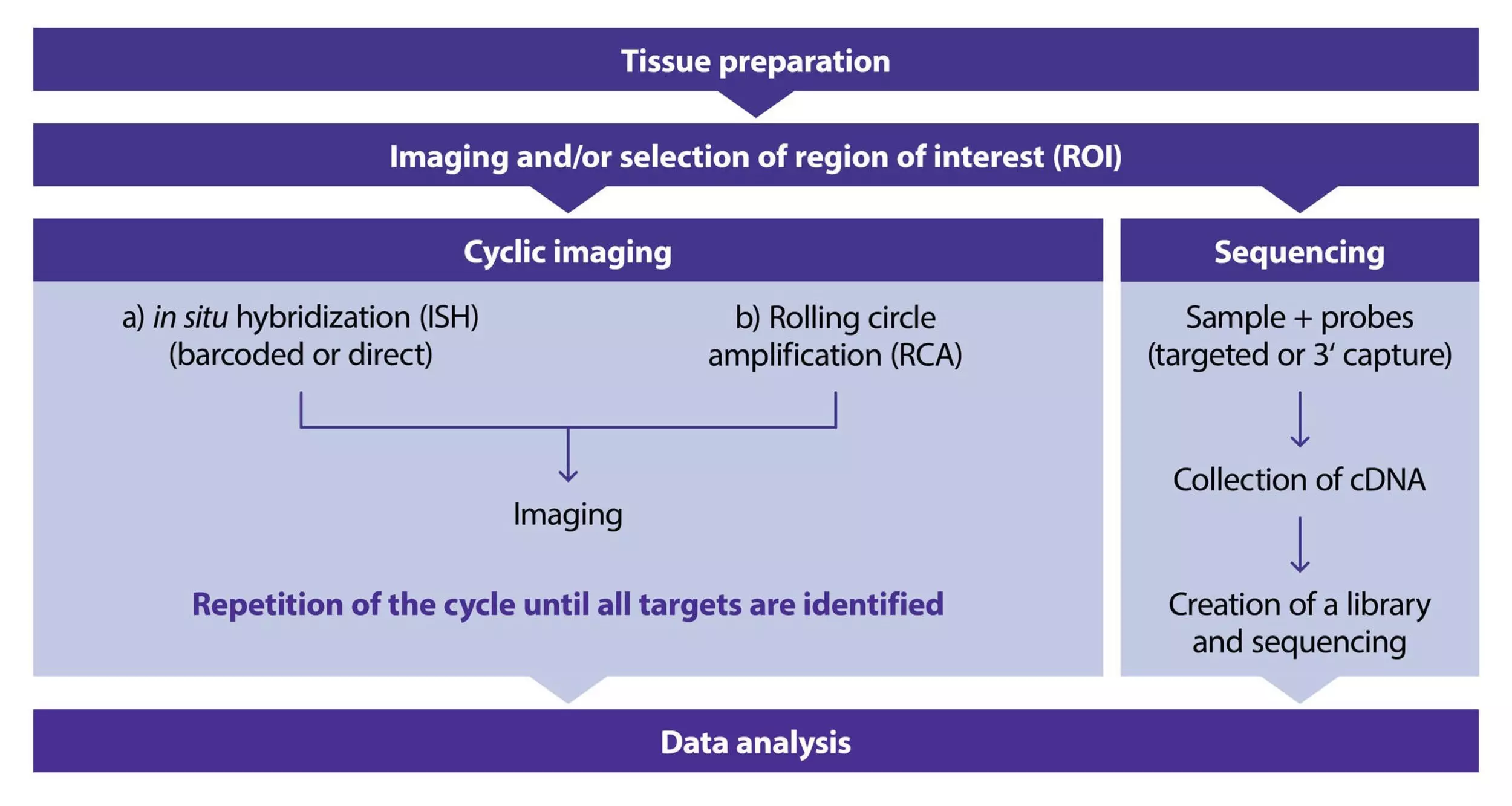 Tissue preparation

Imaging and/or selection of region of interest (ROI)

Cyclic imaging

a) in situ hybridization (ISH) (barcoded or direct)

b) Rolling circle amplification (RCA)

Imaging

Repetition of the cycle until all targets are identified

Sequencing

Sample + probes (targeted or 3′ capture)

Collection of cDNA

Creation of a library and sequencing

Data analysis